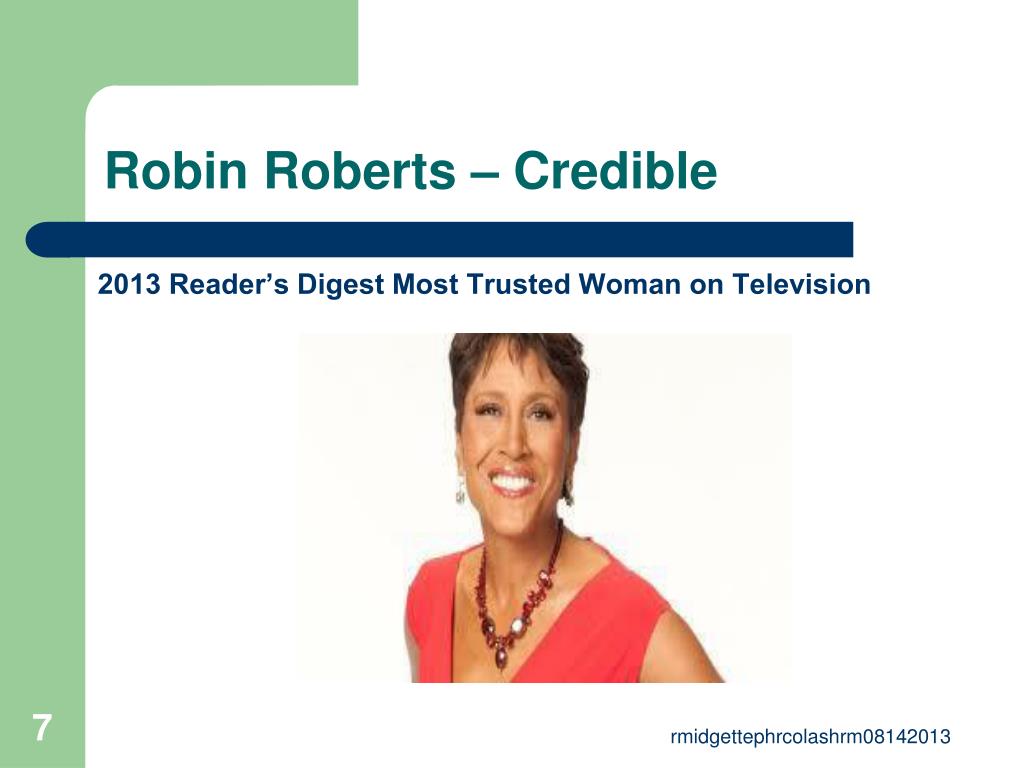 Robin Roberts – Credible

2013 Reader’s Digest Most Trusted Woman on Television

7

rmidgettephrcolashrm08142013